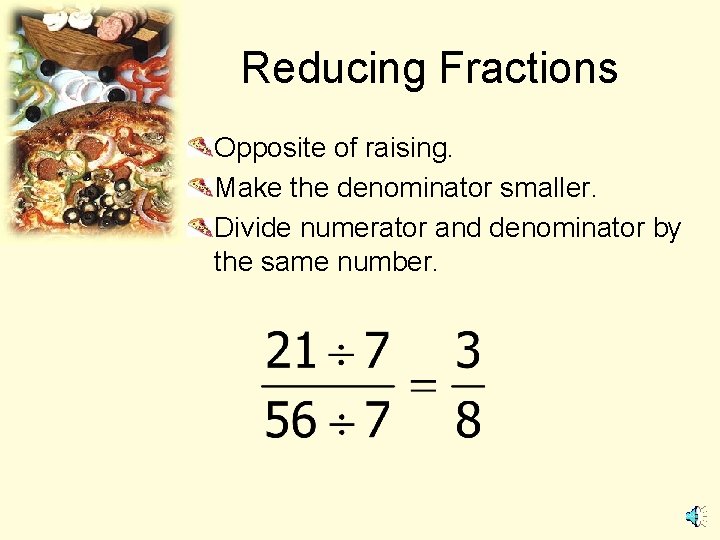 Reducing Fractions

Opposite of raising.

Make the denominator smaller.

Divide numerator and denominator by the same number.

$\frac{21 \div 7}{56 \div 7} = \frac{3}{8}$